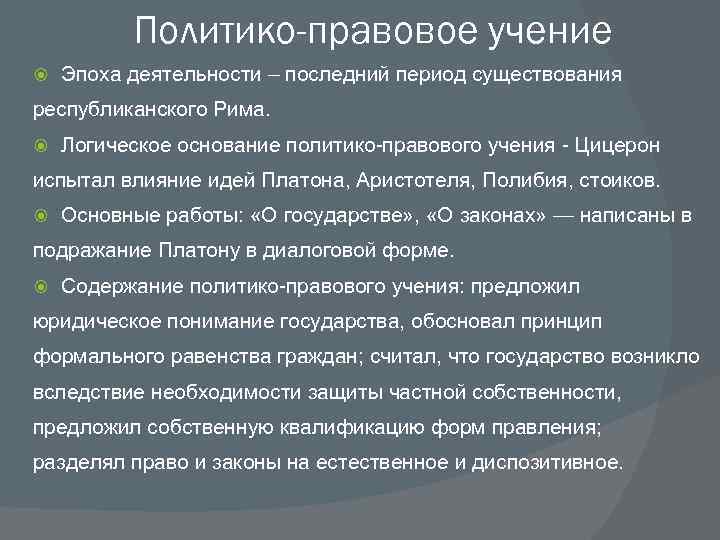 Политико-правовое учение

Эпоха деятельности – последний период существования республиканского Рима.

Логическое основание политико-правового учения - Цицерон испытал влияние идей Платона, Аристотеля, Полибия, стоиков.

Основные работы: «О государстве», «О законах» — написаны в подражание Платону в диалоговой форме.

Содержание политико-правового учения: предложил юридическое понимание государства, обосновал принцип формального равенства граждан; считал, что государство возникло вследствие необходимости защиты частной собственности, предложил собственную квалификацию форм правления; разделял право и законы на естественное и диспозитивное.